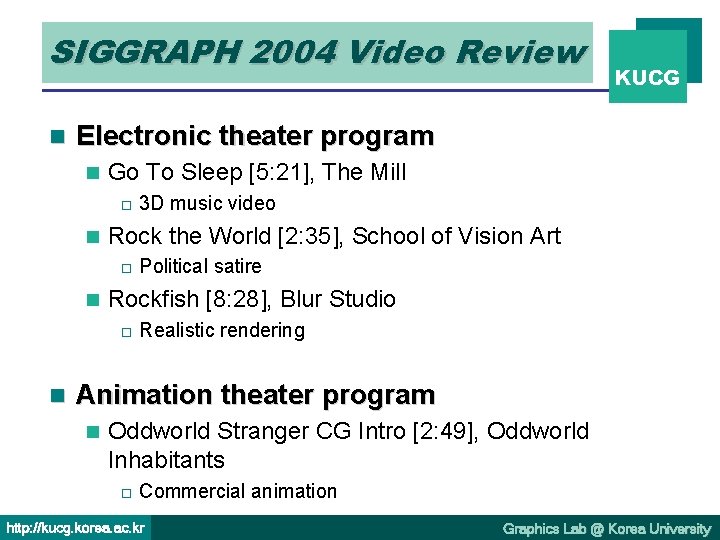 SIGGRAPH 2004 Video Review

KUCG

Electronic theater program

Go To Sleep [5:21], The Mill

3D music video

Rock the World [2:35], School of Vision Art

Political satire

Rockfish [8:28], Blur Studio

Realistic rendering

Animation theater program

Oddworld Stranger CG Intro [2:49], Oddworld Inhabitants

Commercial animation

http://kucg.korea.ac.kr

Graphics Lab @ Korea University